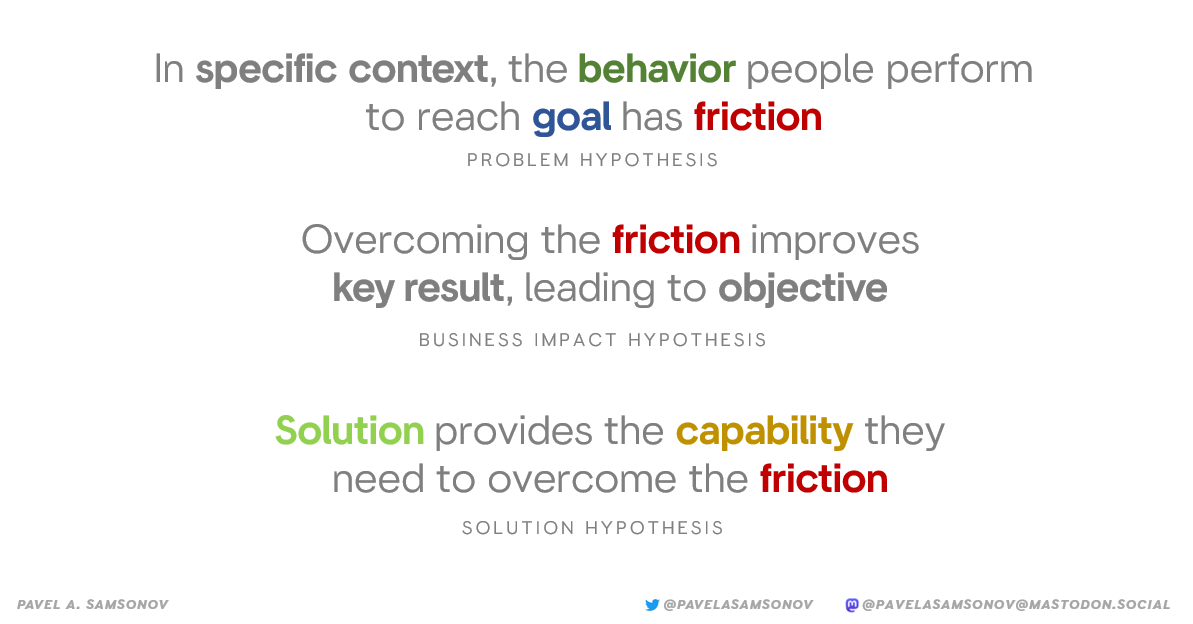 In specific context, the behavior people perform to reach goal has friction

PROBLEM HYPOTHESIS

Overcoming the friction improves key result, leading to objective

BUSINESS IMPACT HYPOTHESIS

Solution provides the capability they need to overcome the friction

SOLUTION HYPOTHESIS

PAVEL A. SAMSONOV

@PAVELASAMSONOV

@PAVELASAMSONOV@MASTODON.SOCIAL